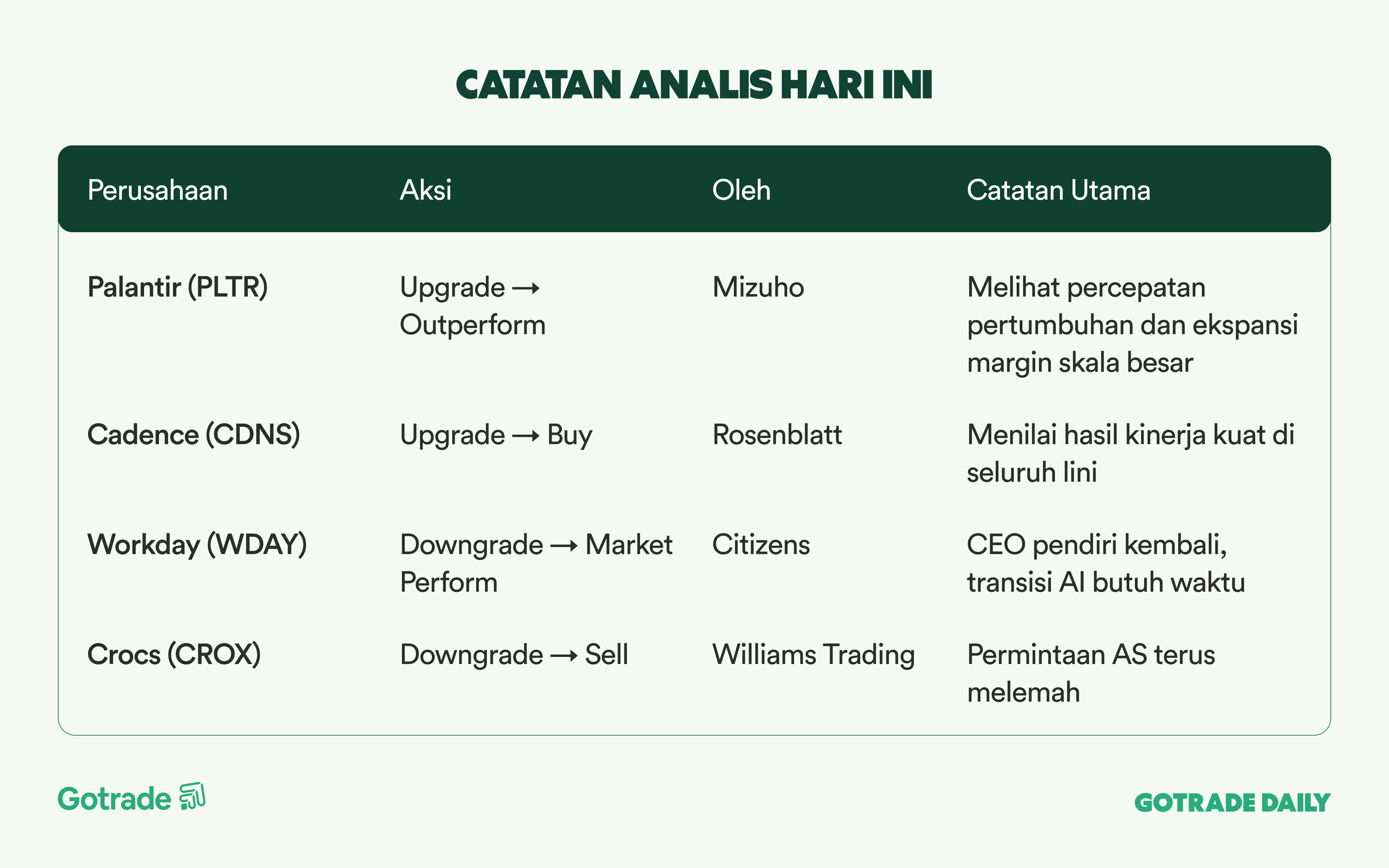 CATATAN ANALIS HARI INI

| Perusahaan | Aksi | Oleh | Catatan Utama |
|---|---|---|---|
| Palantir (PLTR) | Upgrade → Outperform | Mizuho | Melihat percepatan pertumbuhan dan ekspansi margin skala besar |
| Cadence (CDNS) | Upgrade → Buy | Rosenblatt | Menilai hasil kinerja kuat di seluruh lini |
| Workday (WDAY) | Downgrade → Market Perform | Citizens | CEO pendiri kembali, transisi AI butuh waktu |
| Crocs (CROX) | Downgrade → Sell | Williams Trading | Permintaan AS terus melemah |

Gotrade

GOTRADE DAILY